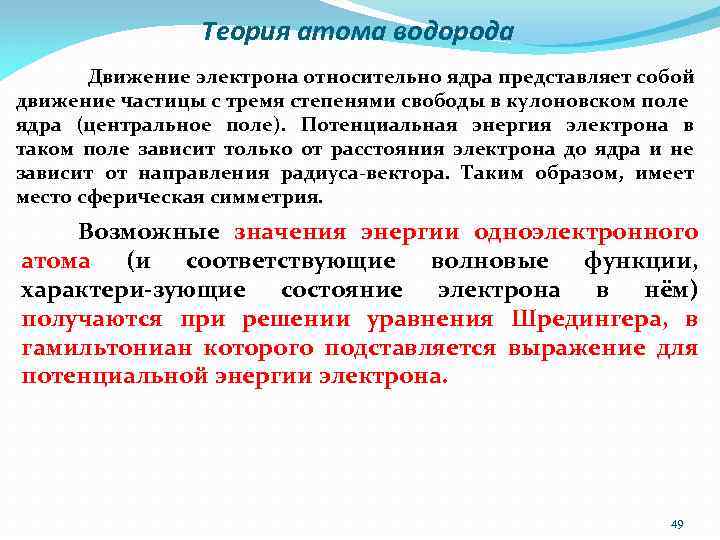 Теория атома водорода

Движение электрона относительно ядра представляет собой движение частицы с тремя степенями свободы в кулоновском поле ядра (центральное поле). Потенциальная энергия электрона в таком поле зависит только от расстояния электрона до ядра и не зависит от направления радиуса-вектора. Таким образом, имеет место сферическая симметрия.

Возможные значения энергии одноэлектронного атома (и соответствующие волновые функции, характери-зующие состояние электрона в нём) получаются при решении уравнения Шредингера, в гамильтониан которого подставляется выражение для потенциальной энергии электрона.

49